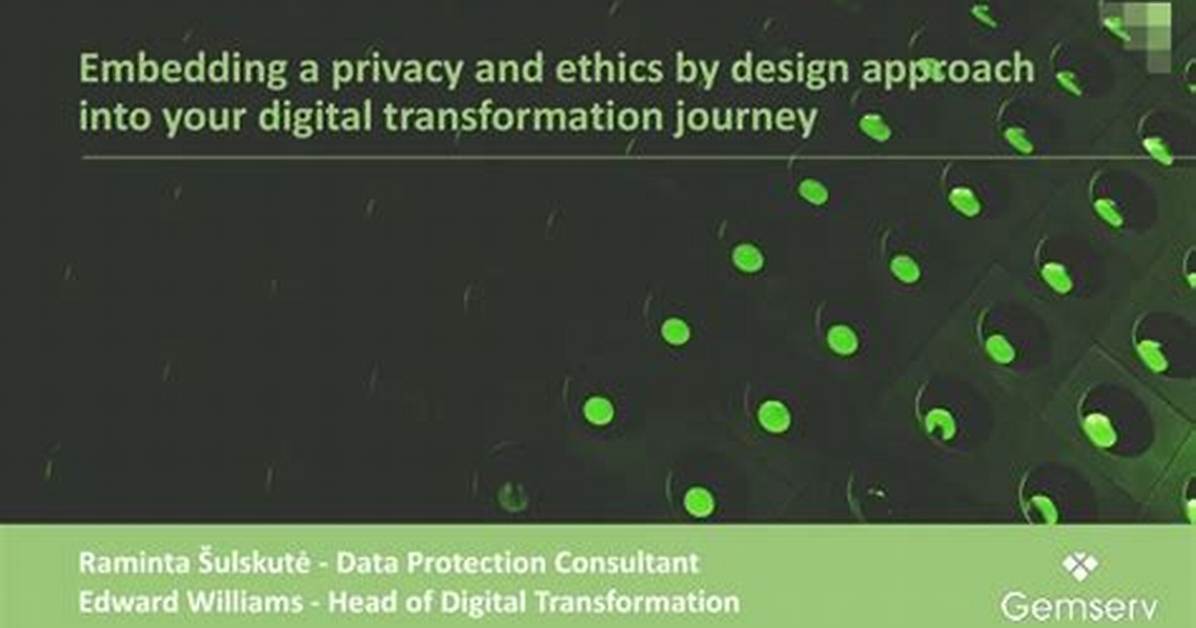 Embedding a privacy and ethics by design approach into your digital transformation journey

Raminta Šulskutė - Data Protection Consultant
Edward Williams - Head of Digital Transformation

Gemserv